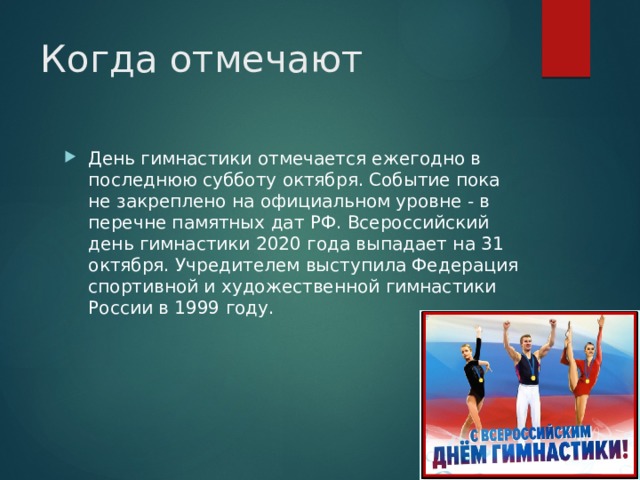 Когда отмечают

День гимнастики отмечается ежегодно в последнюю субботу октября. Событие пока не закреплено на официальном уровне - в перечне памятных дат РФ. Всероссийский день гимнастики 2020 года выпадает на 31 октября. Учредителем выступила Федерация спортивной и художественной гимнастики России в 1999 году.

С ВСЕРОССИЙСКИМ ДНЁМ ГИМНАСТИКИ!